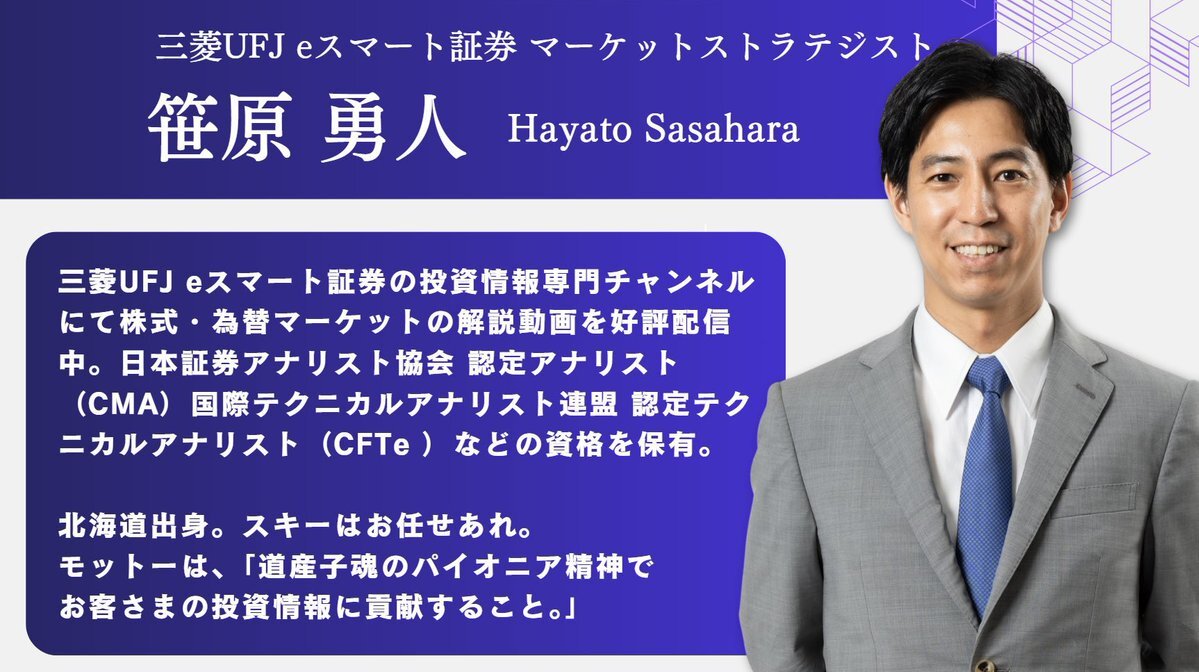 三菱UFJ eスマート証券 マーケットストラテジスト

笹原 勇人 Hayato Sasahara

三菱UFJ eスマート証券の投資情報専門チャンネルにて株式・為替マーケットの解説動画を好評配信中。日本証券アナリスト協会 認定アナリスト（CMA）国際テクニカルアナリスト連盟 認定テクニカルアナリスト（CFTe ）などの資格を保有。

北海道出身。スキーはお任せあれ。
モットーは、「道産子魂のパイオニア精神でお客さまの投資情報に貢献すること。」